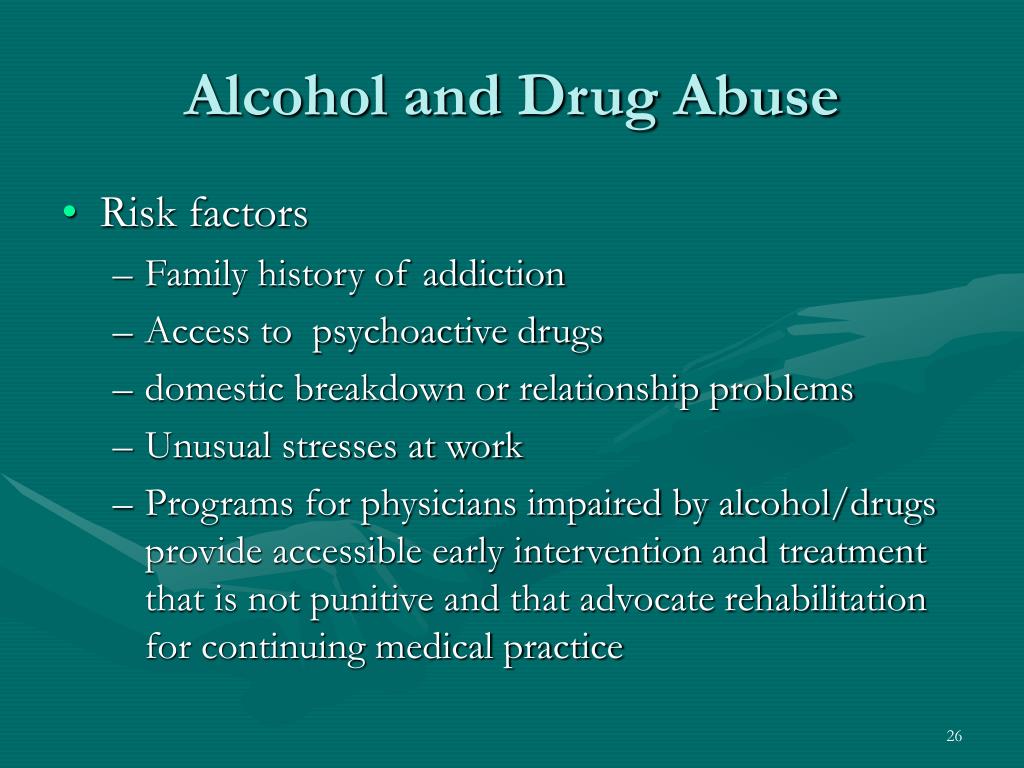 Alcohol and Drug Abuse

• Risk factors
– Family history of addiction
– Access to psychoactive drugs
– domestic breakdown or relationship problems
– Unusual stresses at work
– Programs for physicians impaired by alcohol/drugs provide accessible early intervention and treatment that is not punitive and that advocate rehabilitation for continuing medical practice

26